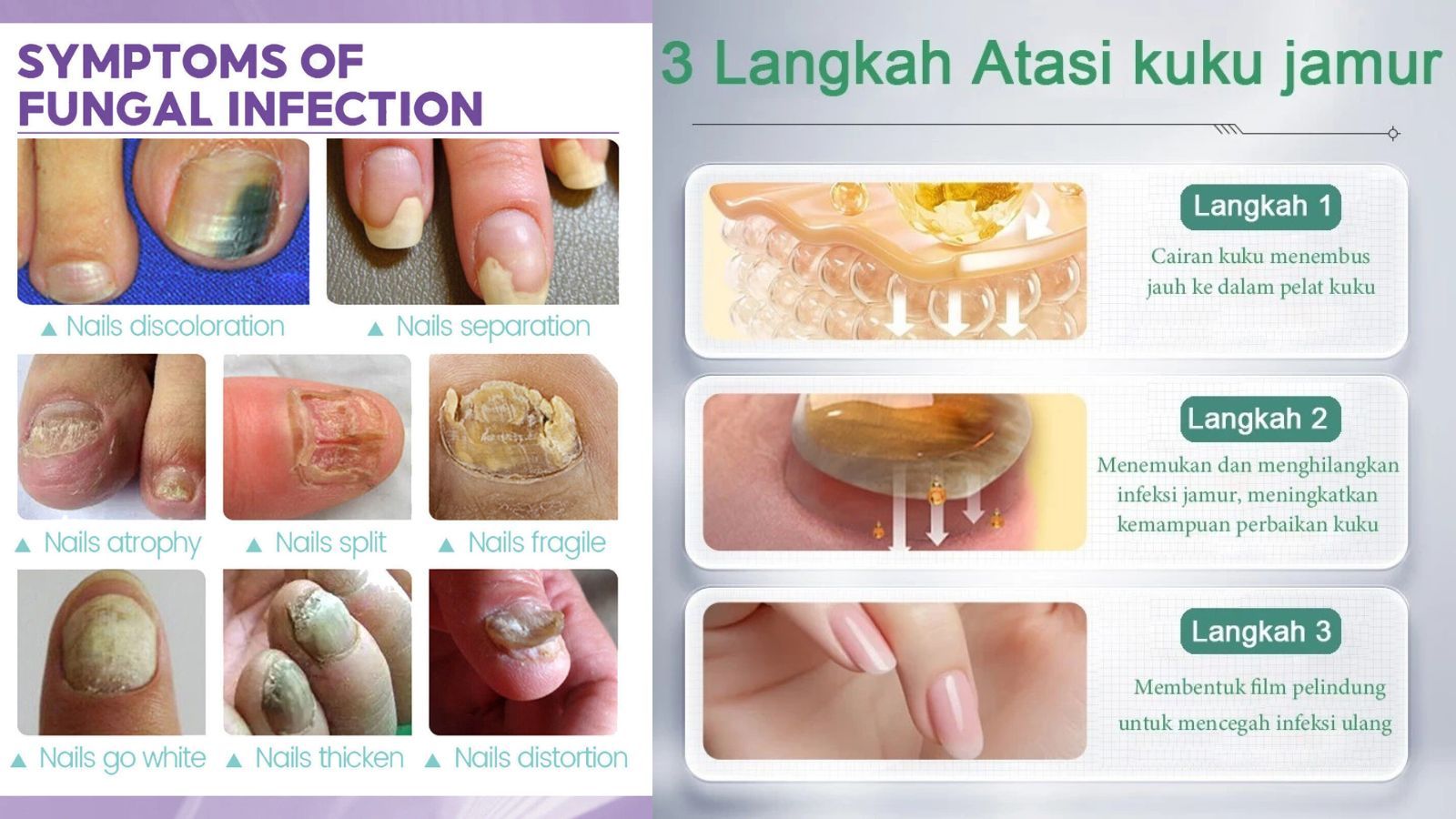 SYMPTOMS OF FUNGAL INFECTION

▲ Nails discoloration
▲ Nails separation
▲ Nails atrophy
▲ Nails split
▲ Nails fragile
▲ Nails go white
▲ Nails thicken
▲ Nails distortion

3 Langkah Atasi kuku jamur

Langkah 1
Cairan kuku menembus jauh ke dalam pelat kuku

Langkah 2
Menemukan dan menghilangkan infeksi jamur, meningkatkan kemampuan perbaikan kuku

Langkah 3
Membentuk film pelindung untuk mencegah infeksi ulang